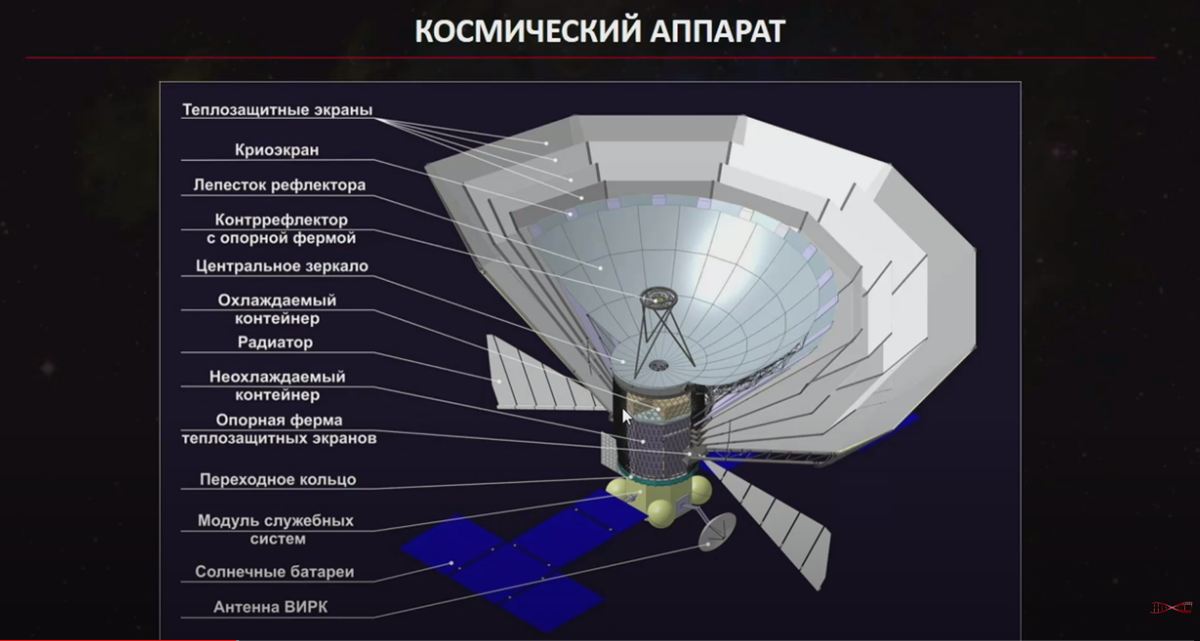 КОСМИЧЕСКИЙ АППАРАТ

Теплозащитные экраны

Криоэкран

Лепесток рефлектора

Контррефлектор с опорной фермой

Центральное зеркало

Охлаждаемый контейнер

Радиатор

Неохлаждаемый контейнер

Опорная ферма теплозащитных экранов

Переходное кольцо

Модуль служебных систем

Солнечные батареи

Антенна ВИРК